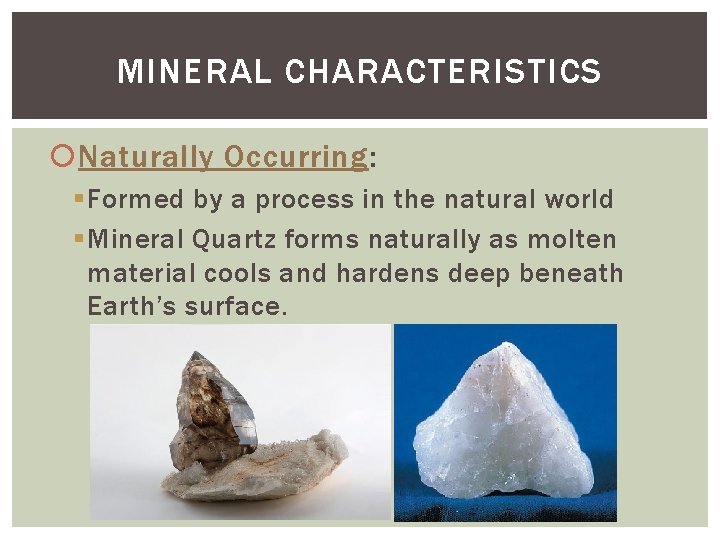 MINERAL CHARACTERISTICS

Naturally Occurring:

Formed by a process in the natural world

Mineral Quartz forms naturally as molten material cools and hardens deep beneath Earth's surface.